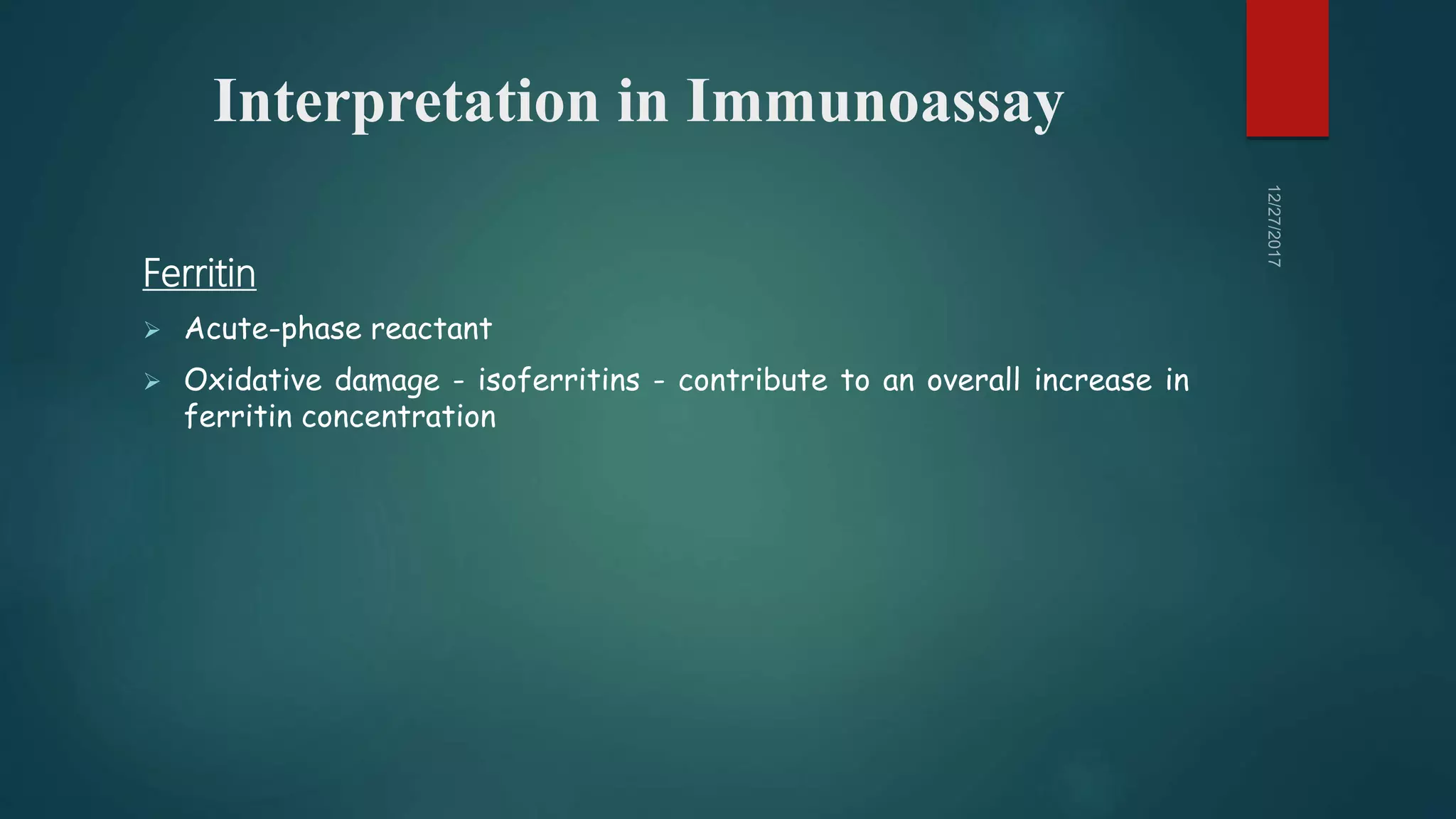 Interpretation in Immunoassay

12/27/2017

Ferritin

➢ Acute-phase reactant

➢ Oxidative damage - isoferritins - contribute to an overall increase in ferritin concentration